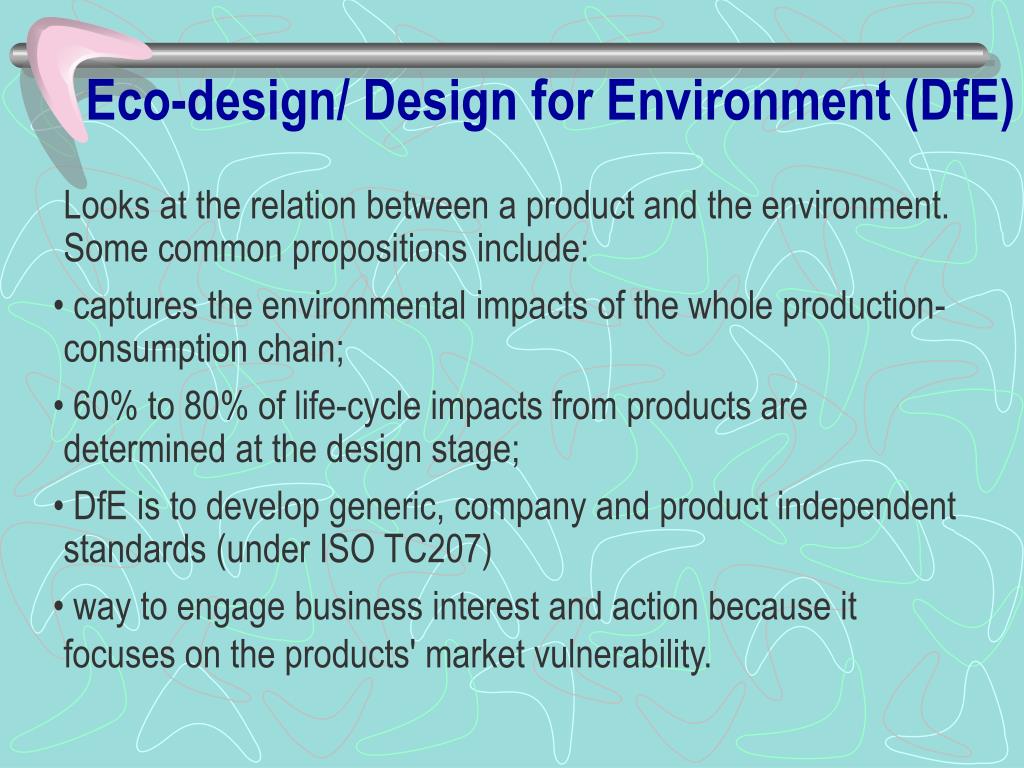 Eco-design/ Design for Environment (DfE)

Looks at the relation between a product and the environment. Some common propositions include:

• captures the environmental impacts of the whole production-consumption chain;

• 60% to 80% of life-cycle impacts from products are determined at the design stage;

• DfE is to develop generic, company and product independent standards (under ISO TC207)

• way to engage business interest and action because it focuses on the products' market vulnerability.